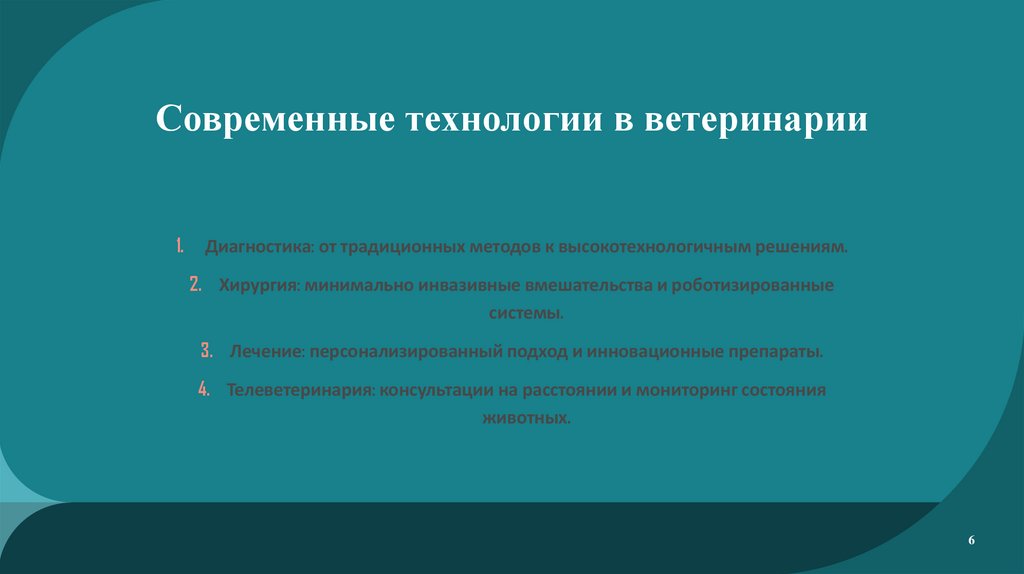 Современные технологии в ветеринарии

1. Диагностика: от традиционных методов к высокотехнологичным решениям.

2. Хирургия: минимально инвазивные вмешательства и роботизированные системы.

3. Лечение: персонализированный подход и инновационные препараты.

4. Телеветеринария: консультации на расстоянии и мониторинг состояния животных.

6